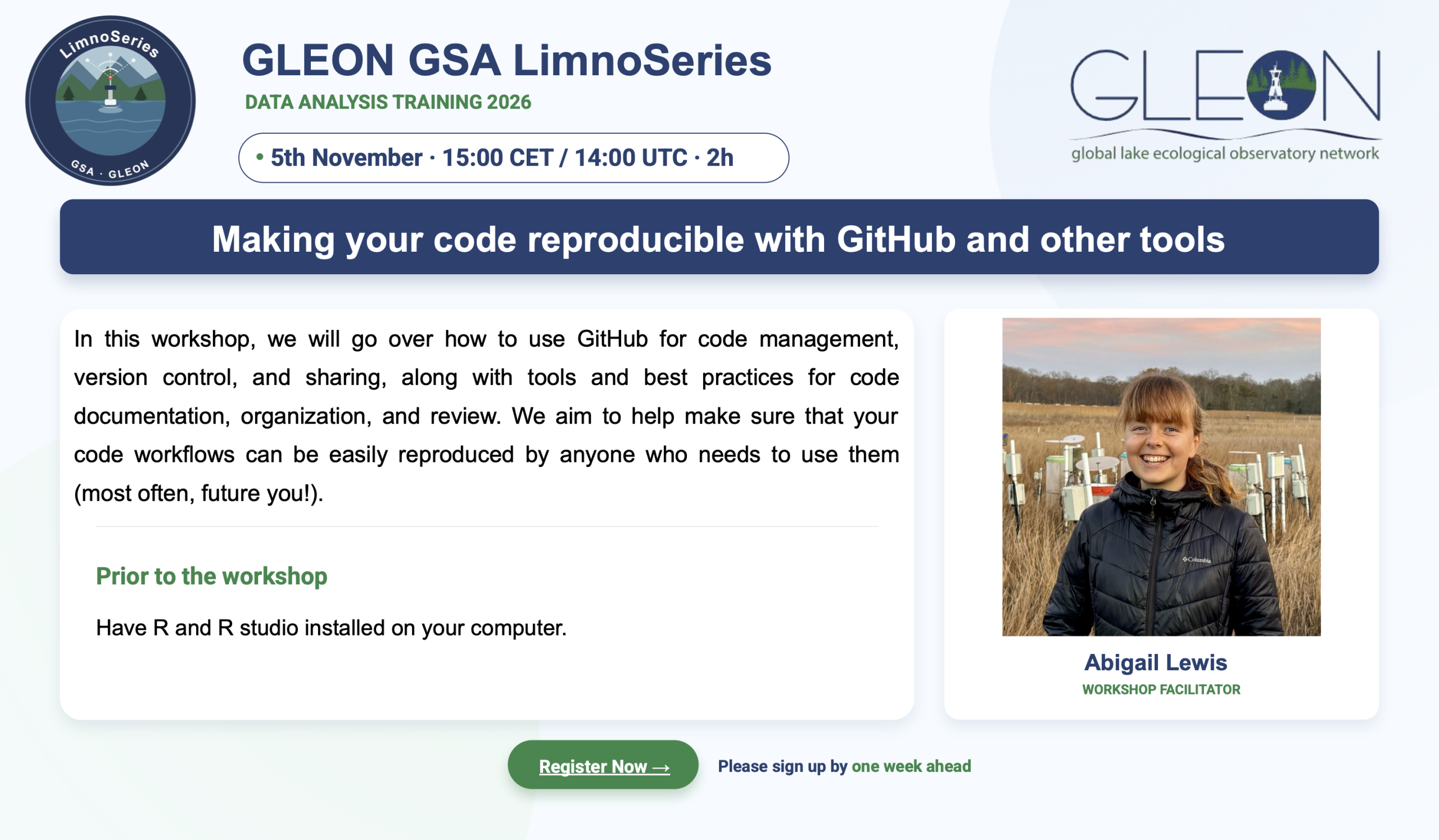 LimnoSeries
GSA · GLEON

GLEON GSA LimnoSeries
DATA ANALYSIS TRAINING 2026
• 5th November · 15:00 CET / 14:00 UTC · 2h

GLEON
global lake ecological observatory network

Making your code reproducible with GitHub and other tools

In this workshop, we will go over how to use GitHub for code management, version control, and sharing, along with tools and best practices for code documentation, organization, and review. We aim to help make sure that your code workflows can be easily reproduced by anyone who needs to use them (most often, future you!).

Prior to the workshop

Have R and R studio installed on your computer.

Columbia

Abigail Lewis
WORKSHOP FACILITATOR

Register Now →

Please sign up by one week ahead